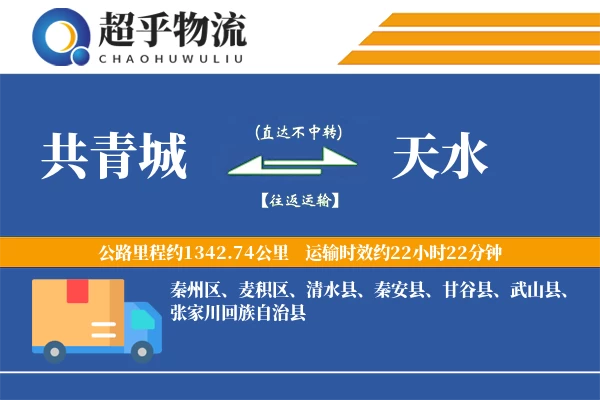 超乎物流
CHAOHUWULIU

共青城

(直达不中转)

【往返运输】

天水

公路里程约1342.74公里　运输时效约22小时22分钟

秦州区、麦积区、清水县、秦安县、甘谷县、武山县、张家川回族自治县